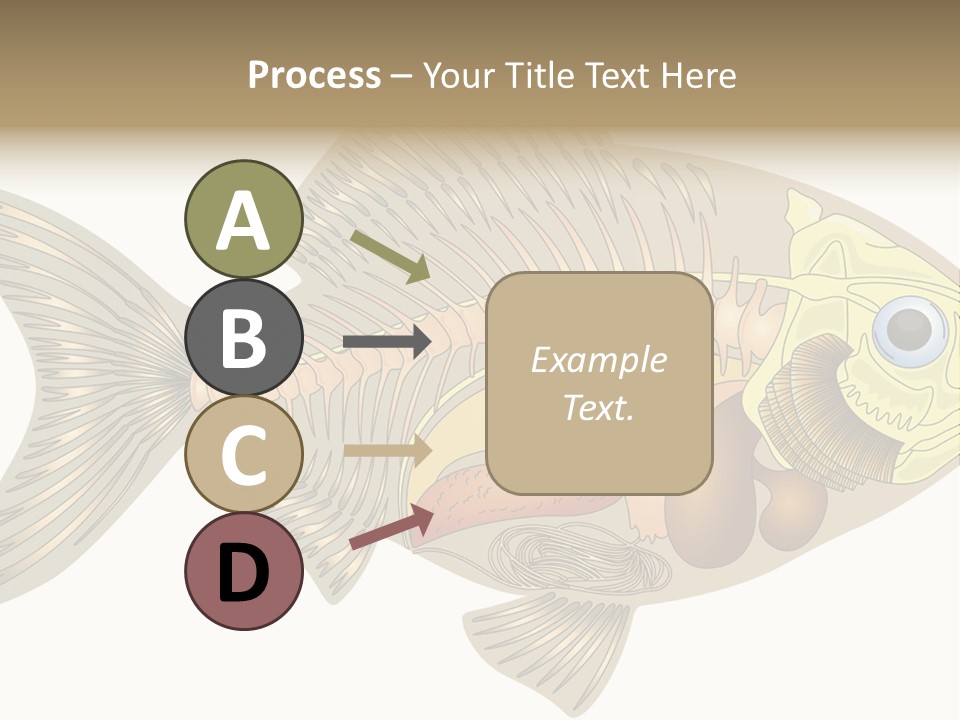 Process – Your Title Text Here

A

B

C

D

Example Text.